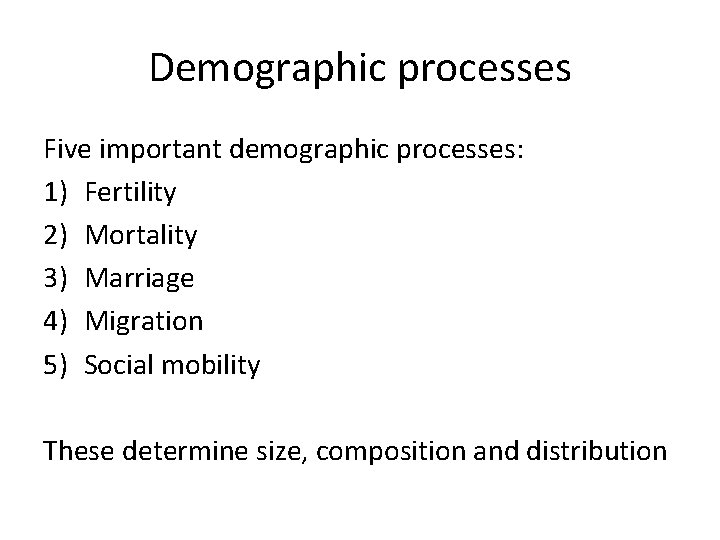 Demographic processes

Five important demographic processes:
1) Fertility
2) Mortality
3) Marriage
4) Migration
5) Social mobility

These determine size, composition and distribution